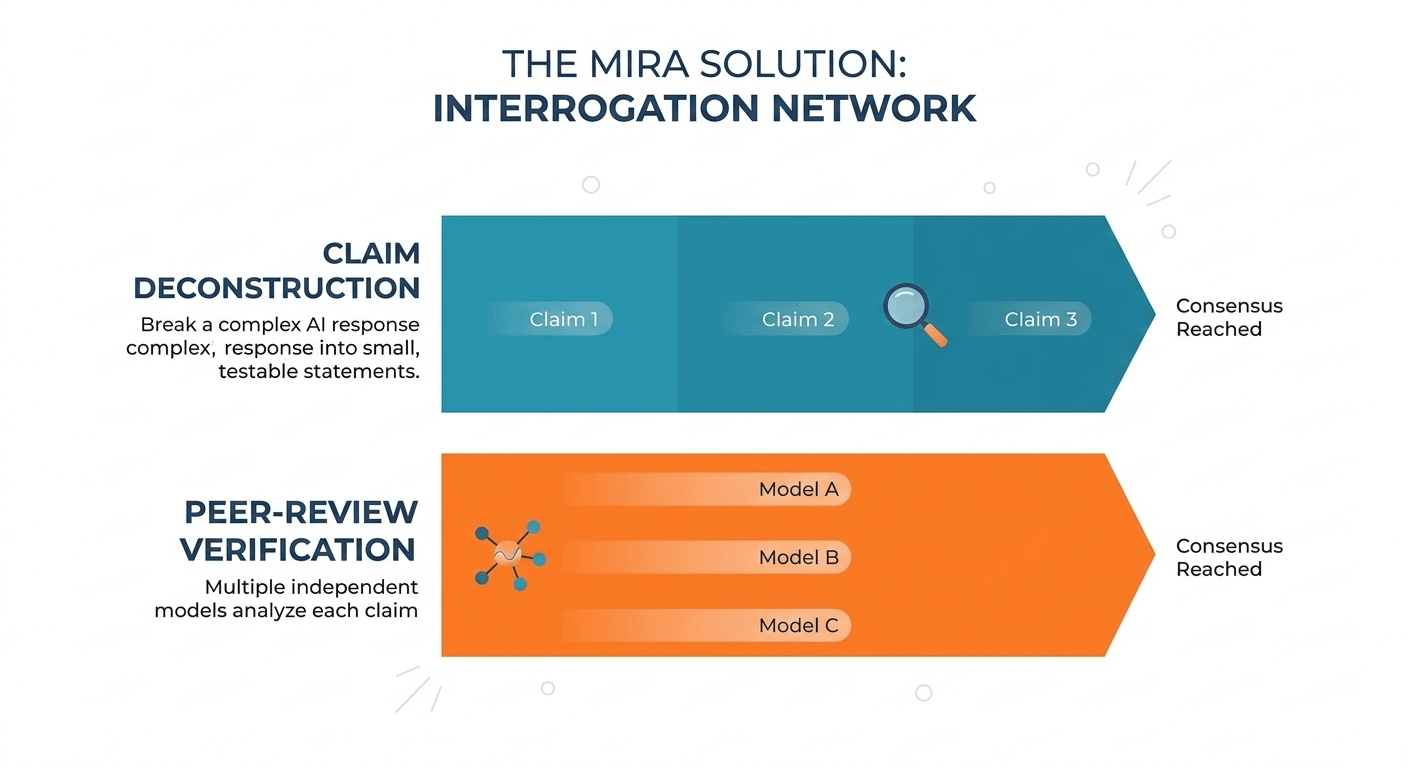 THE MIRA SOLUTION:
INTERROGATION NETWORK

CLAIM DECONSTRUCTION
Break a complex AI response complex, response into small, testable statements.

Claim 1
Claim 2
Claim 3

Consensus Reached

PEER-REVIEW VERIFICATION
Multiple independent models analyze each claim

Model A
Model B
Model C

Consensus Reached